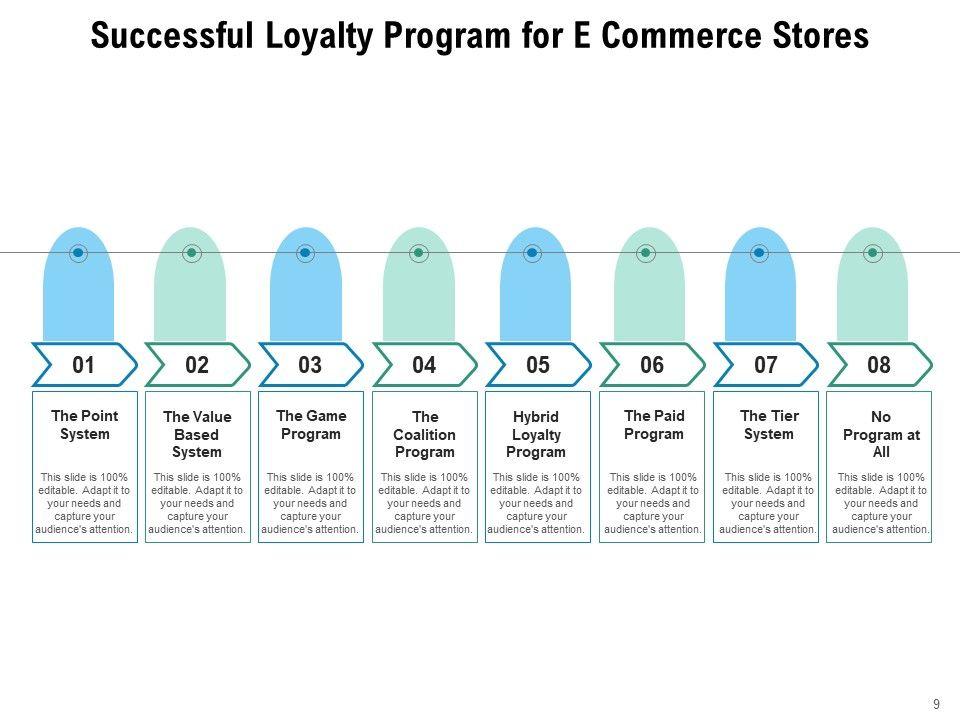 Successful Loyalty Program for E Commerce Stores

01
The Point System
This slide is 100% editable. Adapt it to your needs and capture your audience's attention.

02
The Value Based System
This slide is 100% editable. Adapt it to your needs and capture your audience's attention.

03
The Game Program
This slide is 100% editable. Adapt it to your needs and capture your audience's attention.

04
The Coalition Program
This slide is 100% editable. Adapt it to your needs and capture your audience's attention.

05
Hybrid Loyalty Program
This slide is 100% editable. Adapt it to your needs and capture your audience's attention.

06
The Paid Program
This slide is 100% editable. Adapt it to your needs and capture your audience's attention.

07
The Tier System
This slide is 100% editable. Adapt it to your needs and capture your audience's attention.

08
No Program at All
This slide is 100% editable. Adapt it to your needs and capture your audience's attention.

9